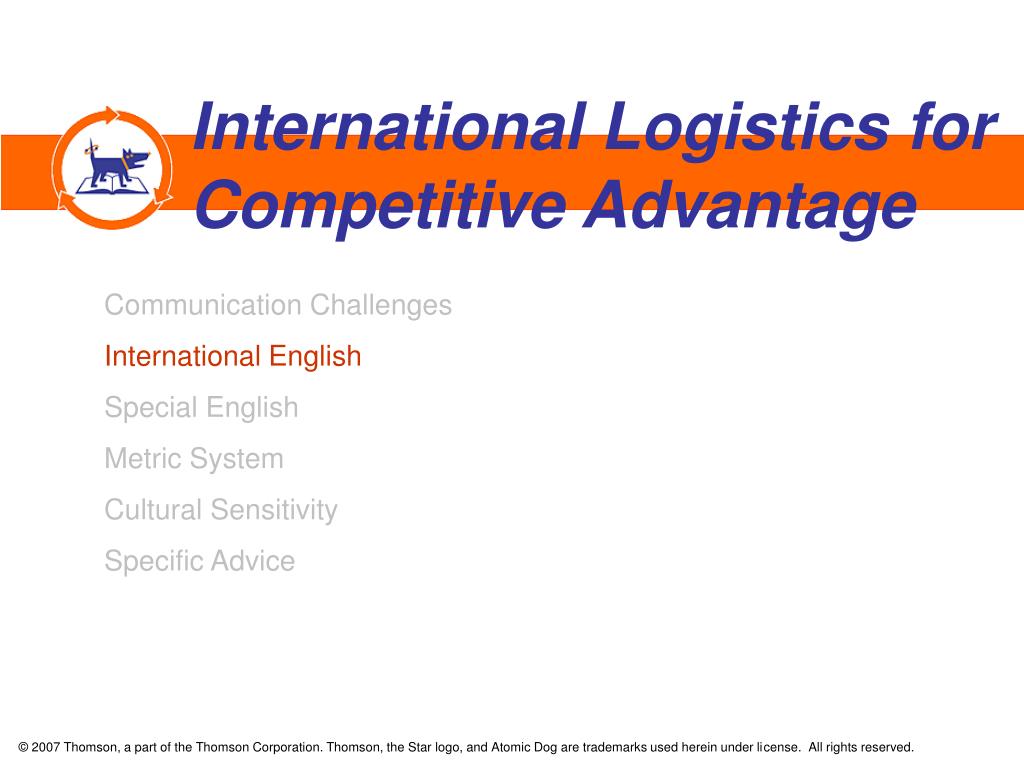 International Logistics for Competitive Advantage

Communication Challenges

International English

Special English

Metric System

Cultural Sensitivity

Specific Advice

© 2007 Thomson, a part of the Thomson Corporation. Thomson, the Star logo, and Atomic Dog are trademarks used herein under license. All rights reserved.